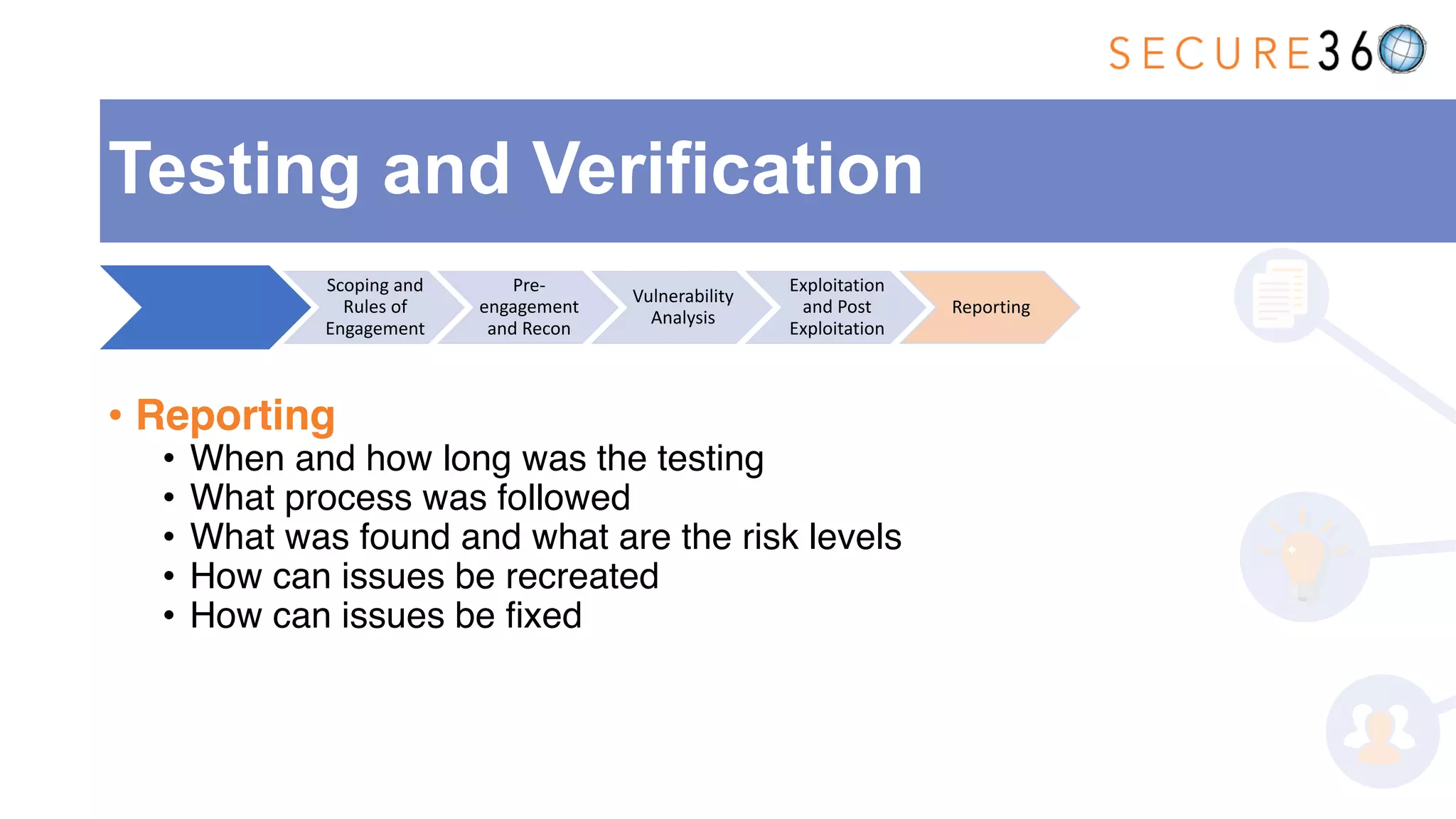 SECURE360

Testing and Verification

Scoping and Rules of Engagement

Pre-engagement and Recon

Vulnerability Analysis

Exploitation and Post Exploitation

Reporting

• Reporting
  • When and how long was the testing
  • What process was followed
  • What was found and what are the risk levels
  • How can issues be recreated
  • How can issues be fixed